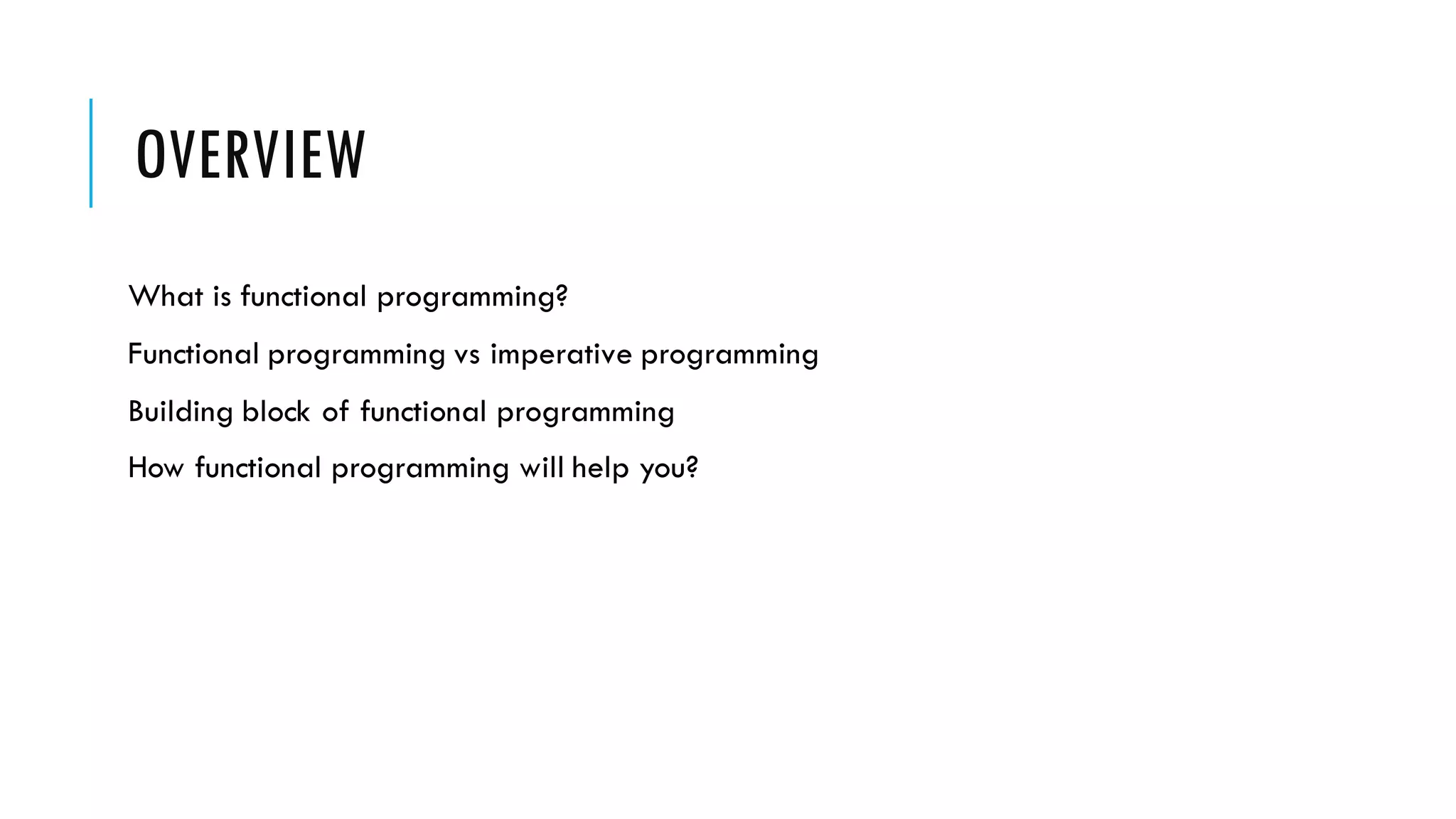 OVERVIEW

What is functional programming?

Functional programming vs imperative programming

Building block of functional programming

How functional programming will help you?